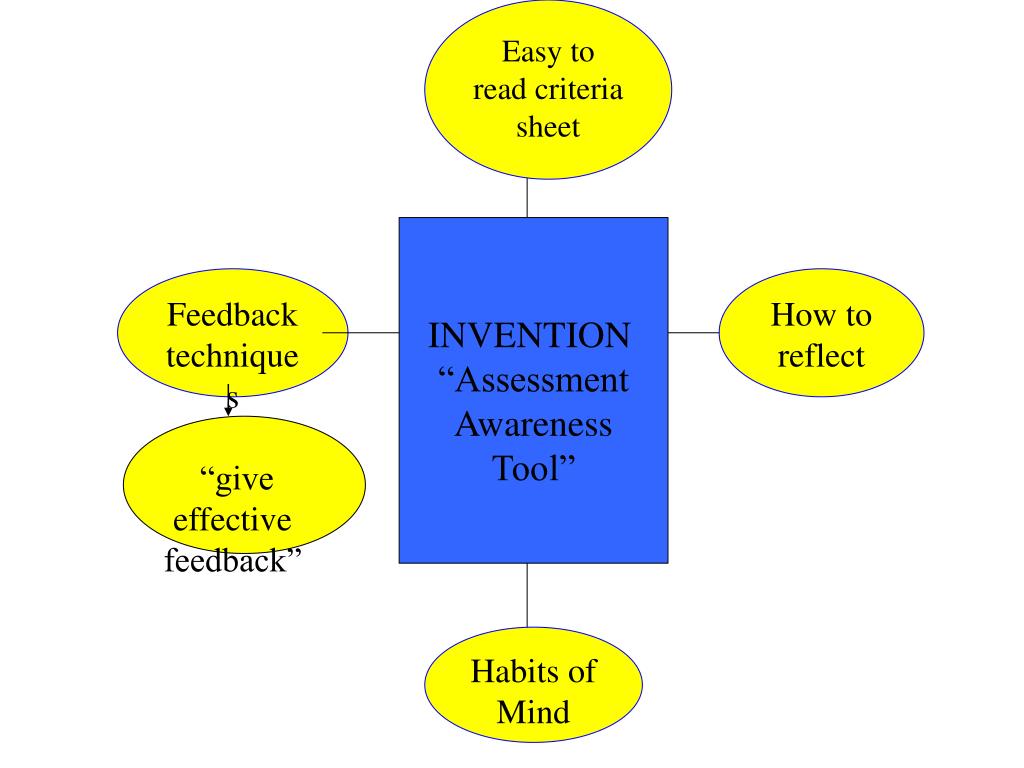 Easy to read criteria sheet

Feedback techniques

INVENTION “Assessment Awareness Tool”

How to reflect

“give effective feedback”

Habits of Mind